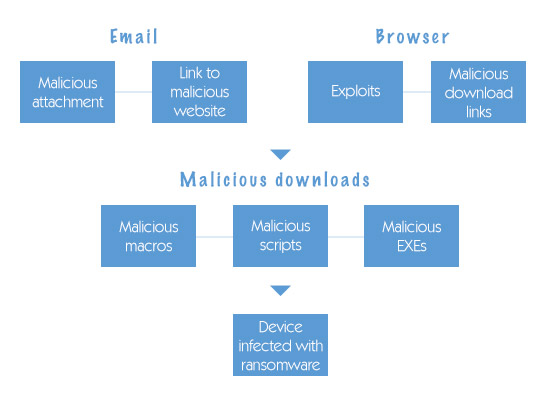 Email

Malicious attachment

Link to malicious website

Browser

Exploits

Malicious download links

Malicious downloads

Malicious macros

Malicious scripts

Malicious EXEs

Device infected with ransomware